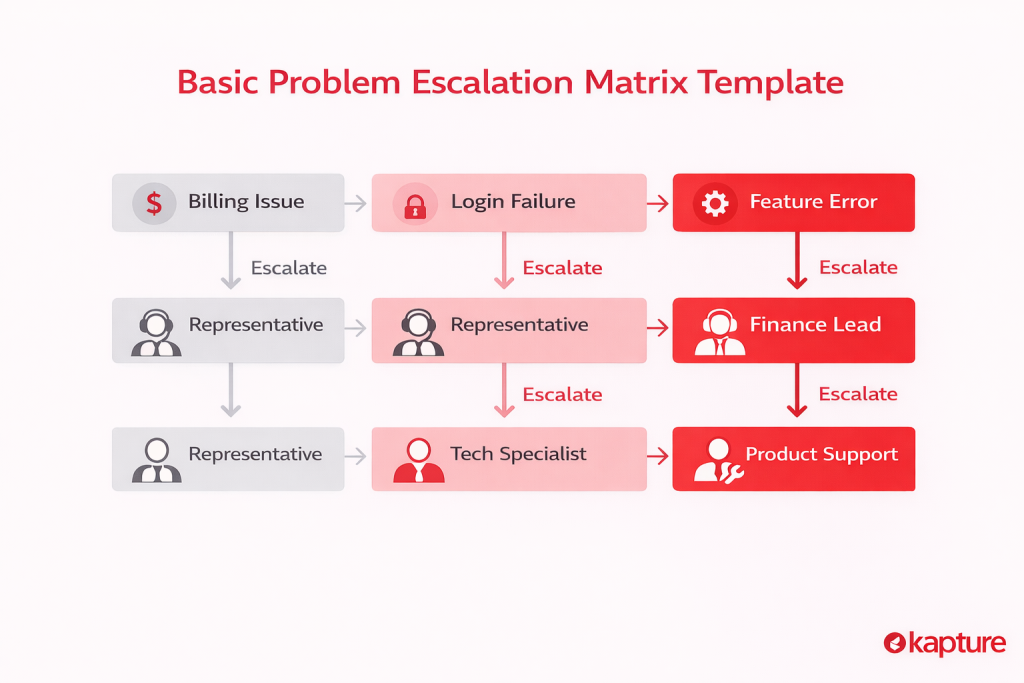 Basic Problem Escalation Matrix Template

Billing Issue

Login Failure

Feature Error

Escalate

Escalate

Escalate

Representative

Representative

Finance Lead

Escalate

Escalate

Representative

Tech Specialist

Product Support

kapture